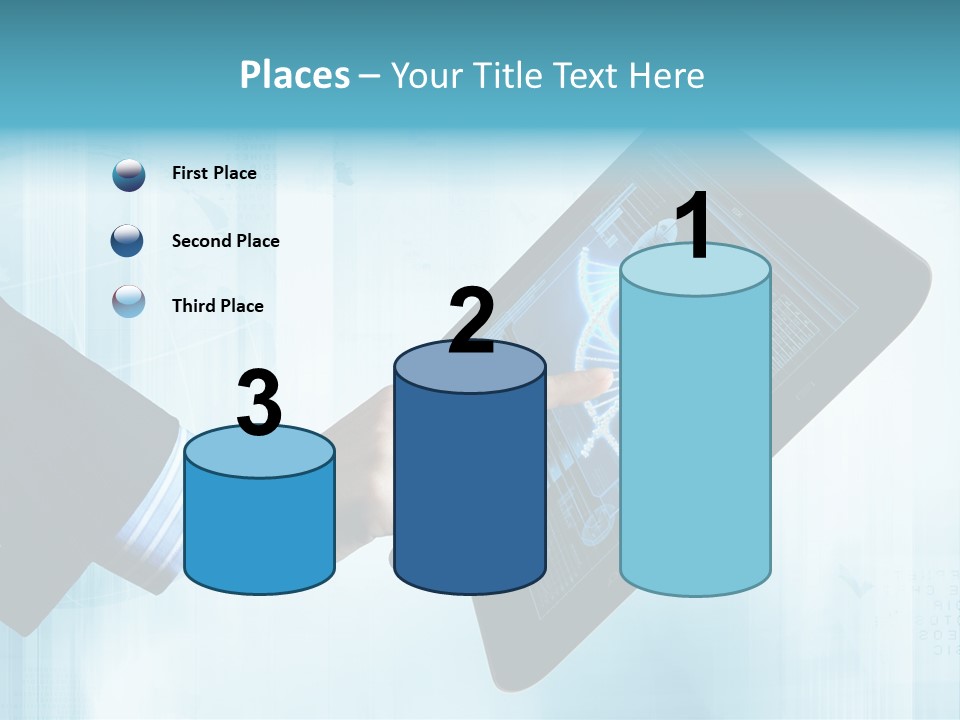 Places – Your Title Text Here

First Place

Second Place

Third Place

3

2

1